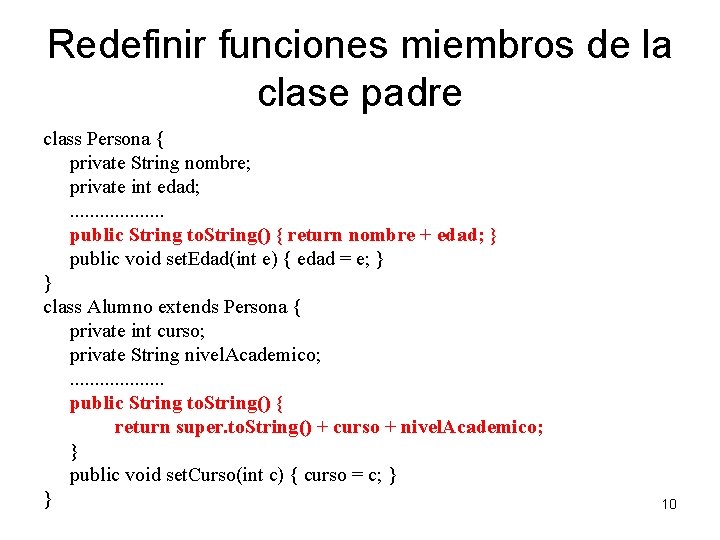 Redefinir funciones miembros de la clase padre

class Persona {
private String nombre;
private int edad;
...................
public String toString() { return nombre + edad; }
public void setEdad(int e) { edad = e; }
}
class Alumno extends Persona {
private int curso;
private String nivelAcademico;
...................
public String toString() {
return super.toString() + curso + nivelAcademico;
}
public void setCurso(int c) { curso = c; }
}

10